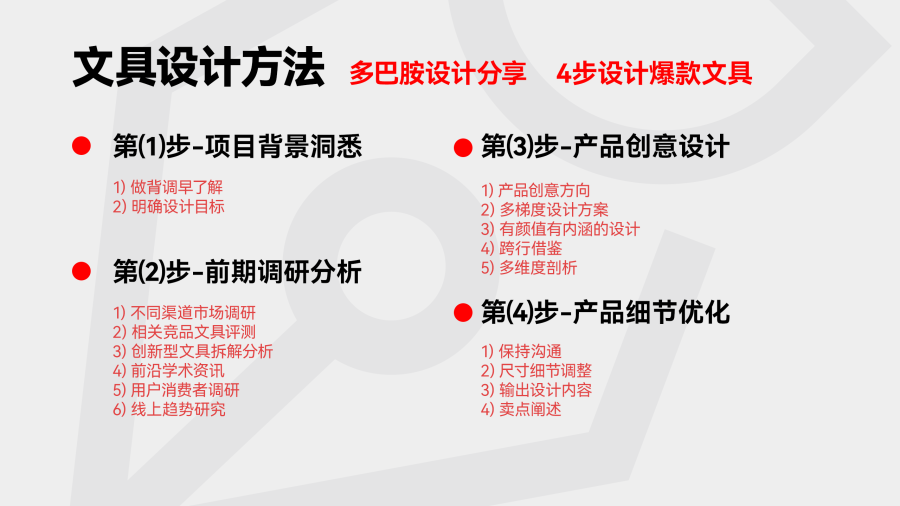 文具设计方法 多巴胺设计分享 4步设计爆款文具

第(1)步-项目背景洞悉

1) 做背调早了解
2) 明确设计目标

第(2)步-前期调研分析

1) 不同渠道市场调研
2) 相关竞品文具评测
3) 创新型文具拆解分析
4) 前沿学术资讯
5) 用户消费者调研
6) 线上趋势研究

第(3)步-产品创意设计

1) 产品创意方向
2) 多梯度设计方案
3) 有颜值有内涵的设计
4) 跨行借鉴
5) 多维度剖析

第(4)步-产品细节优化

1) 保持沟通
2) 尺寸细节调整
3) 输出设计内容
4) 卖点阐述